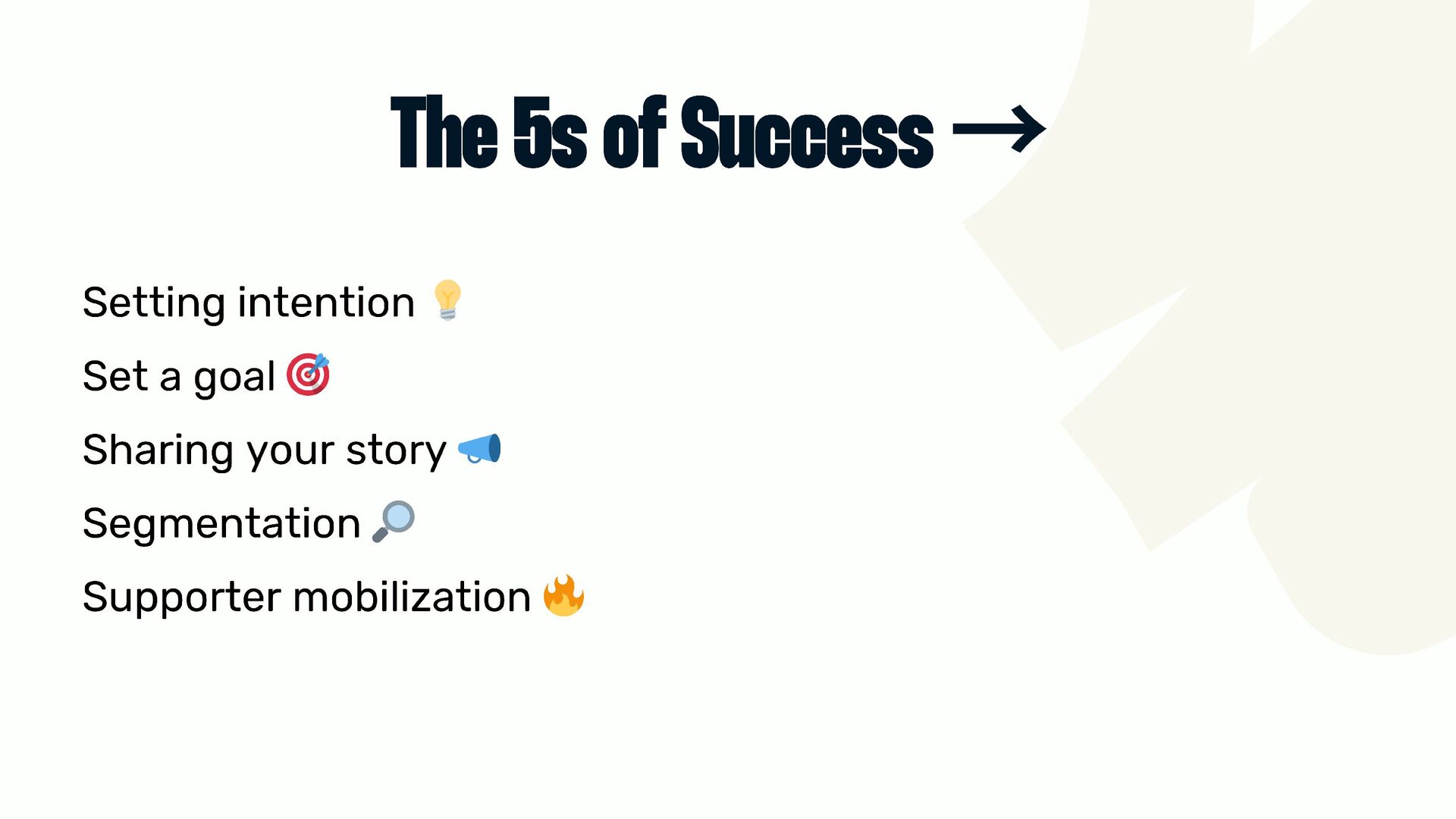 The 5s of Success →

Setting intention 💡

Set a goal 🎯

Sharing your story 📣

Segmentation 🔎

Supporter mobilization 🔥